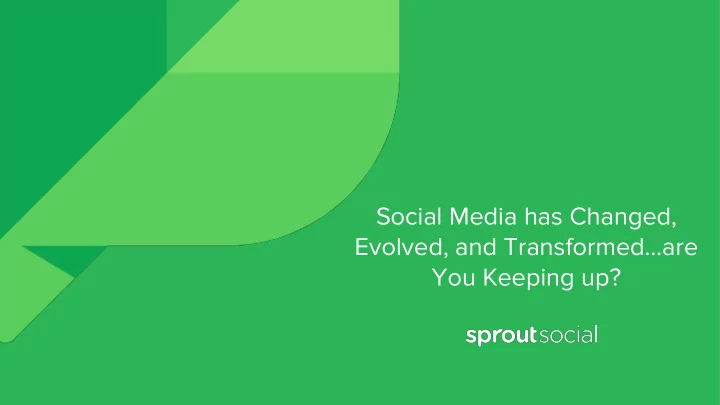 Social Media has Changed, Evolved, and Transformed...are You Keeping up?

sproutsocial